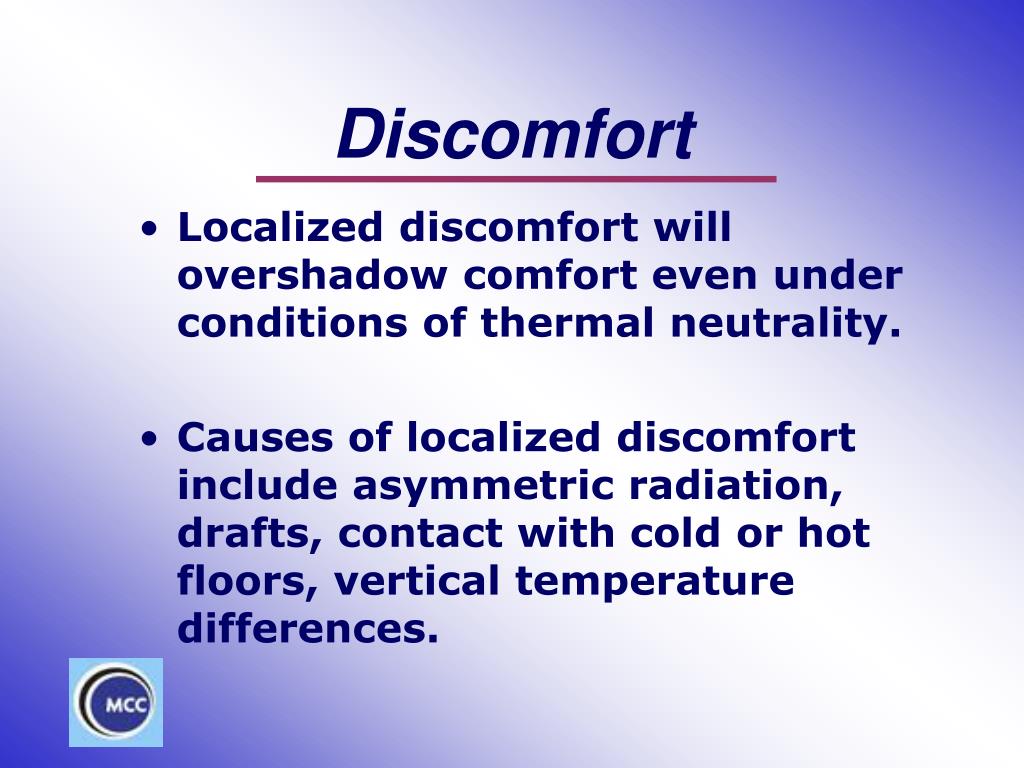 Discomfort

• Localized discomfort will overshadow comfort even under conditions of thermal neutrality.

• Causes of localized discomfort include asymmetric radiation, drafts, contact with cold or hot floors, vertical temperature differences.

MCC